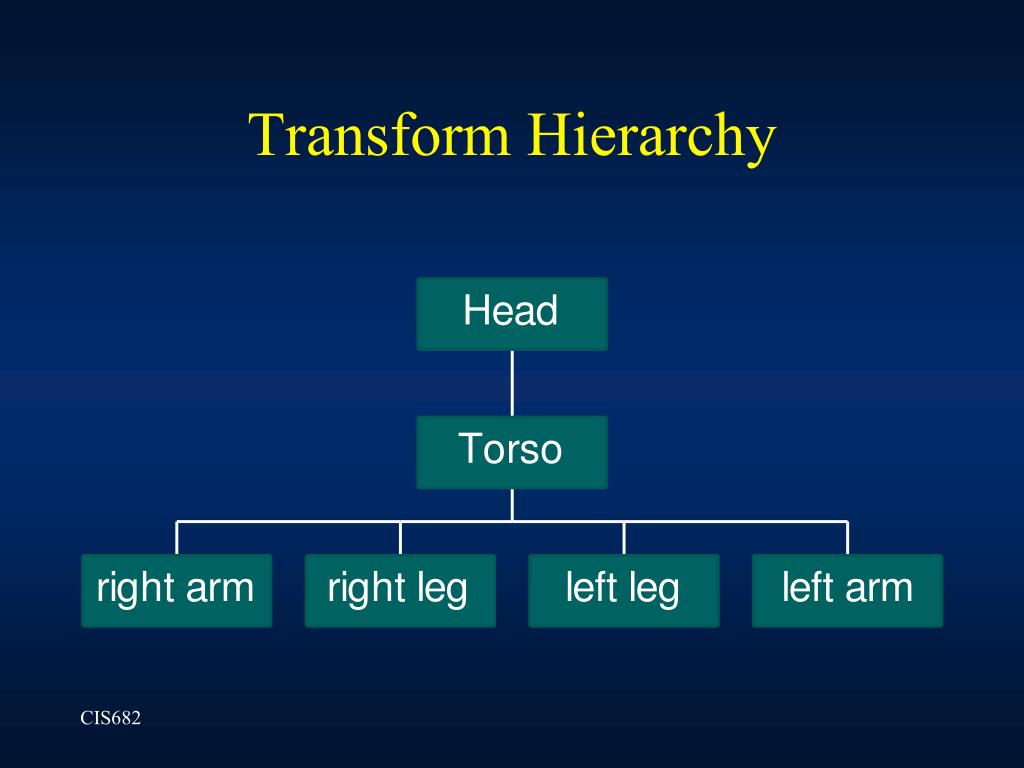 Transform Hierarchy

Head

Torso

right arm

right leg

left leg

left arm

CIS682